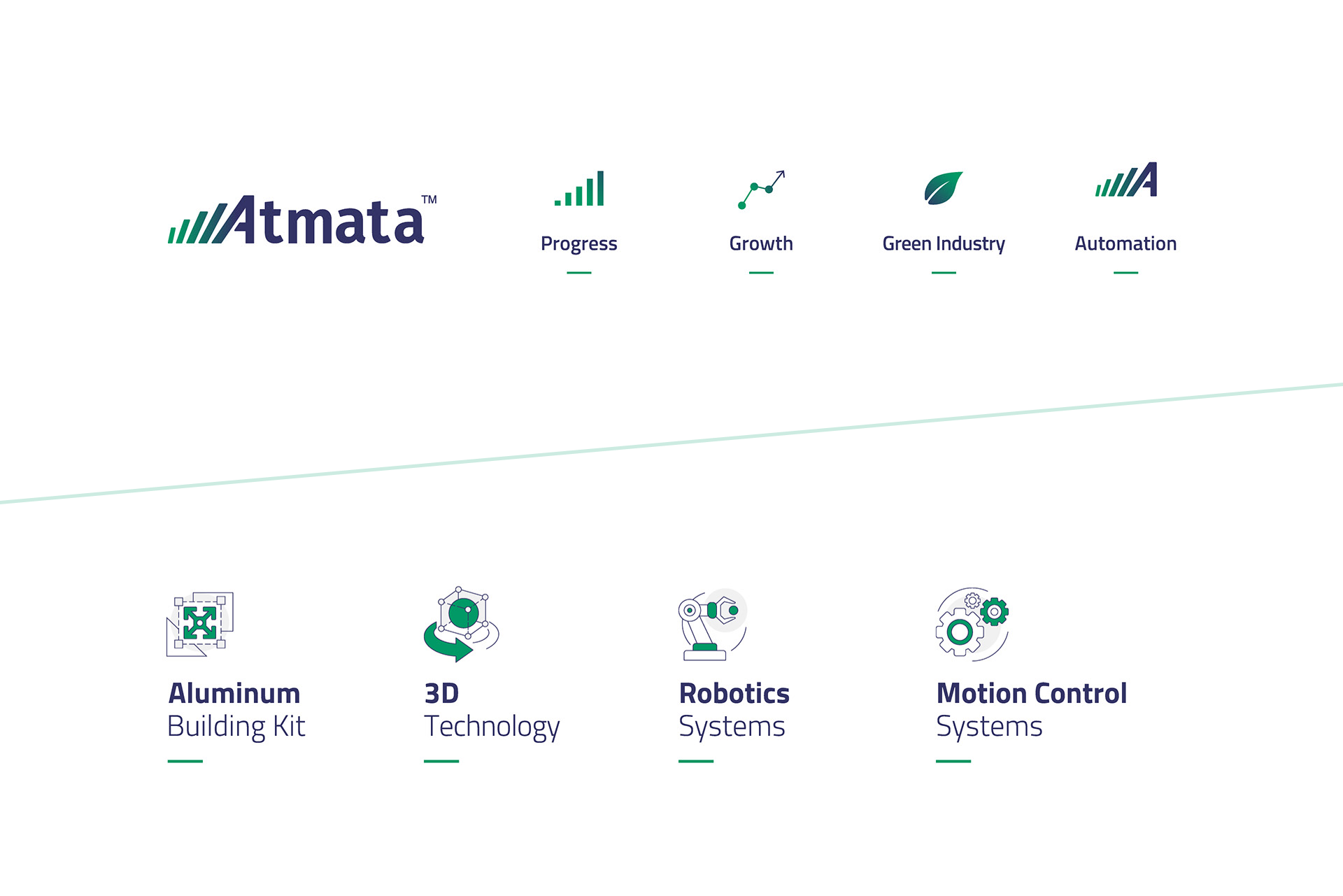 Atmata™

Progress

Growth

Green Industry

Automation

Aluminum Building Kit

3D Technology

Robotics Systems

Motion Control Systems